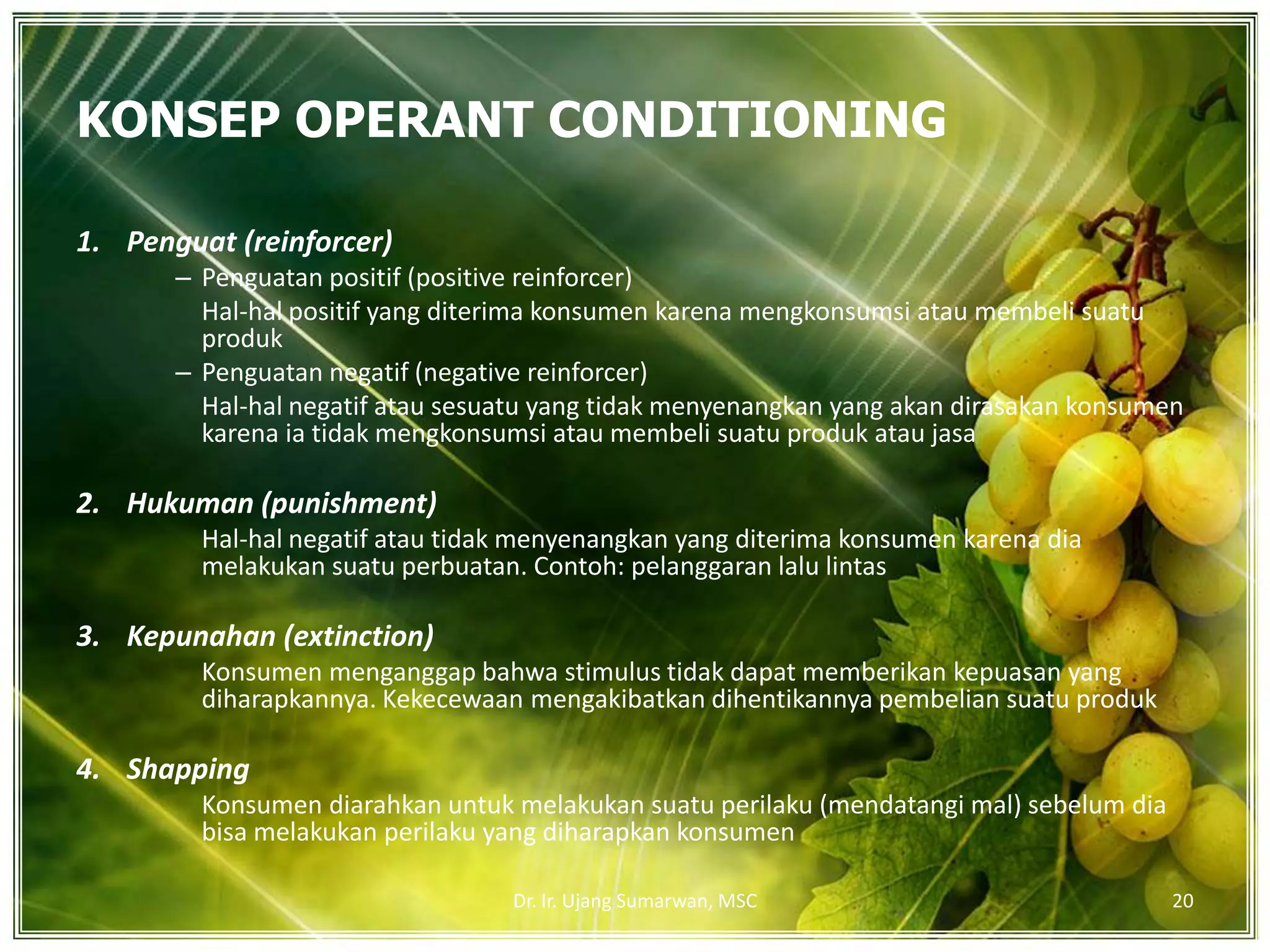 KONSEP OPERANT CONDITIONING

1. Penguat (reinforcer)

– Penguatan positif (positive reinforcer)

Hal-hal positif yang diterima konsumen karena mengkonsumsi atau membeli suatu produk

– Penguatan negatif (negative reinforcer)

Hal-hal negatif atau sesuatu yang tidak menyenangkan yang akan dirasakan konsumen karena ia tidak mengkonsumsi atau membeli suatu produk atau jasa

2. Hukuman (punishment)

Hal-hal negatif atau tidak menyenangkan yang diterima konsumen karena dia melakukan suatu perbuatan. Contoh: pelanggaran lalu lintas

3. Kepunahan (extinction)

Konsumen menganggap bahwa stimulus tidak dapat memberikan kepuasan yang diharapkannya. Kekecewaan mengakibatkan dihentikannya pembelian suatu produk

4. Shapping

Konsumen diarahkan untuk melakukan suatu perilaku (mendatangi mal) sebelum dia bisa melakukan perilaku yang diharapkan konsumen

Dr. Ir. Ujang Sumarwan, MSC

20